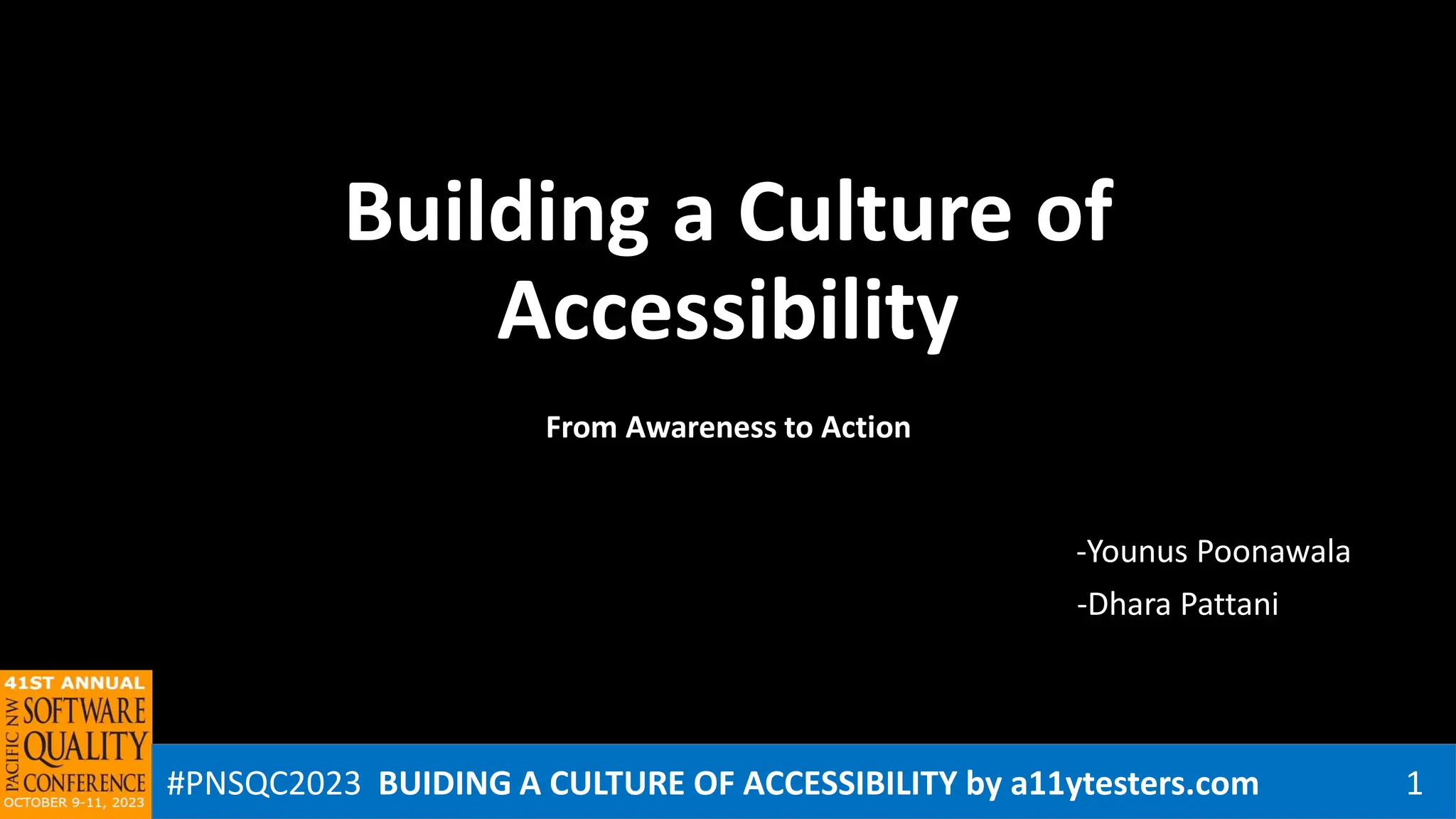 Building a Culture of Accessibility

From Awareness to Action

-Younus Poonawala

-Dhara Pattani

41ST ANNUAL
PACIFIC NW
SOFTWARE
QUALITY
CONFERENCE
OCTOBER 9-11, 2023

#PNSQC2023 BUIDING A CULTURE OF ACCESSIBILITY by a11ytesters.com

1